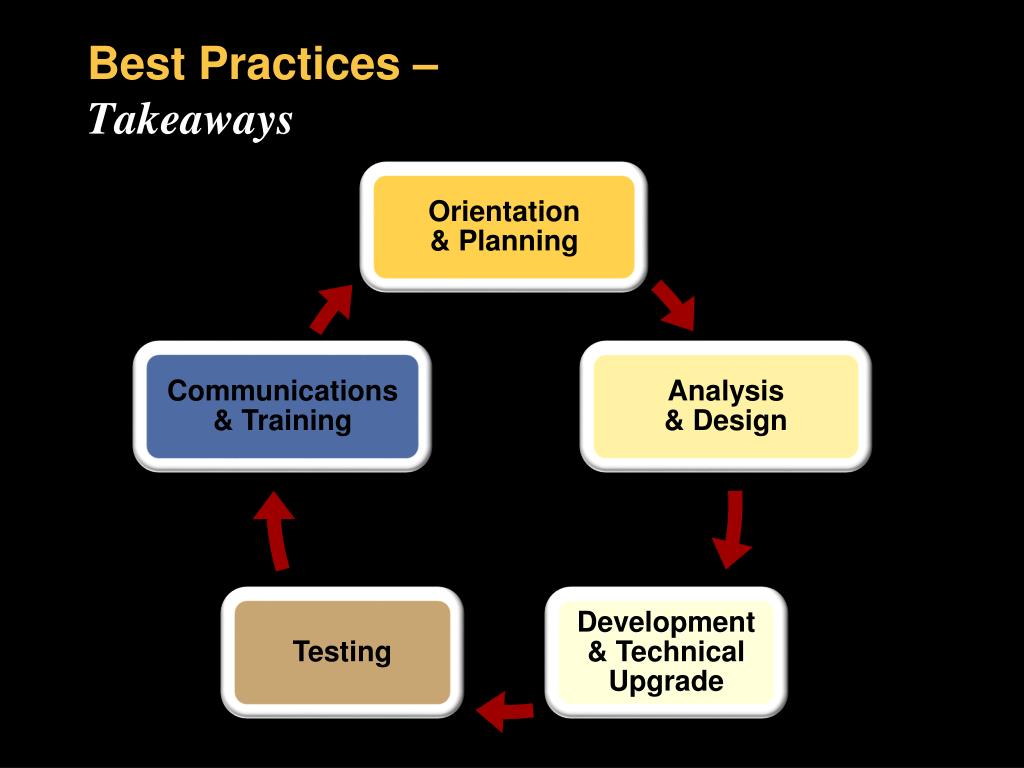 Best Practices –
Takeaways

Orientation & Planning

Analysis & Design

Development & Technical Upgrade

Testing

Communications & Training